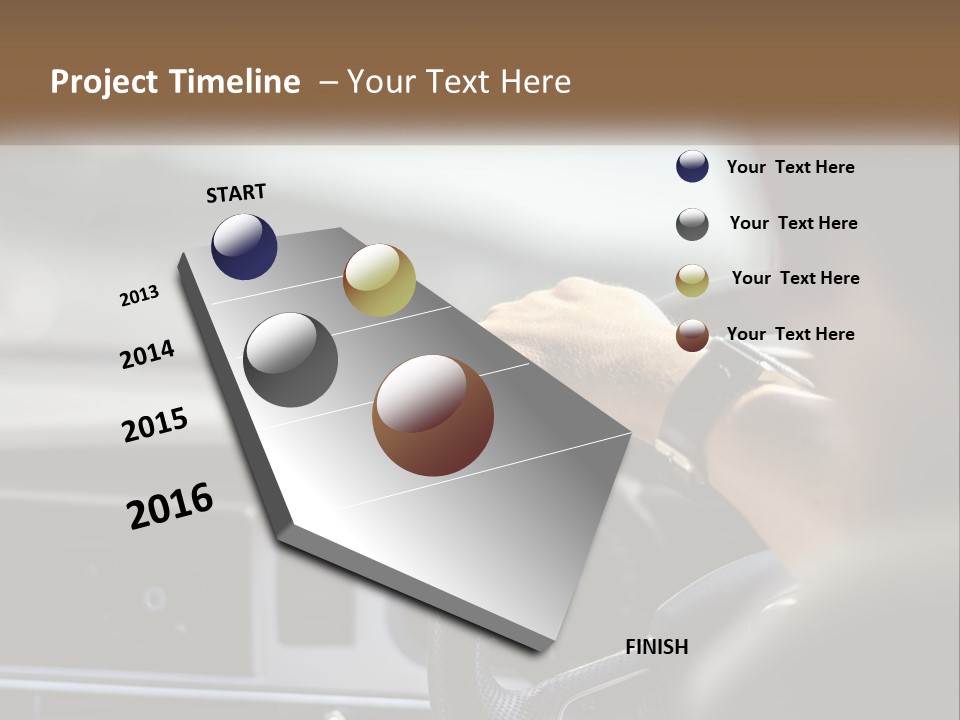 Project Timeline – Your Text Here

START

2013

2014

2015

2016

FINISH

Your Text Here

Your Text Here

Your Text Here

Your Text Here